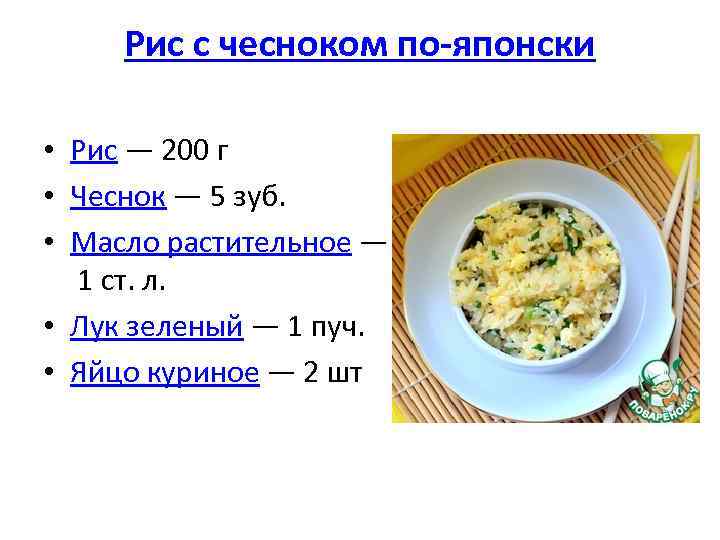 Рис с чесноком по-японски

• Рис — 200 г
• Чеснок — 5 зуб.
• Масло растительное — 1 ст. л.
• Лук зеленый — 1 пуч.
• Яйцо куриное — 2 шт

ПОВАРЕНОК.РУ